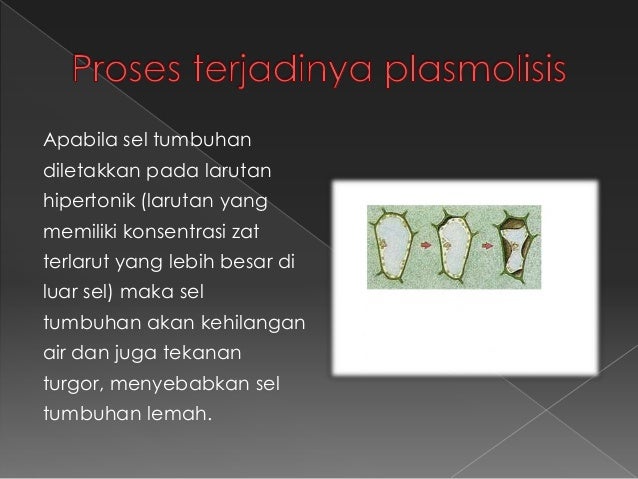 Proses terjadinya plasmolisis

Apabila sel tumbuhan diletakkan pada larutan hipertonik (larutan yang memiliki konsentrasi zat terlarut yang lebih besar di luar sel) maka sel tumbuhan akan kehilangan air dan juga tekanan turgor, menyebabkan sel tumbuhan lemah.